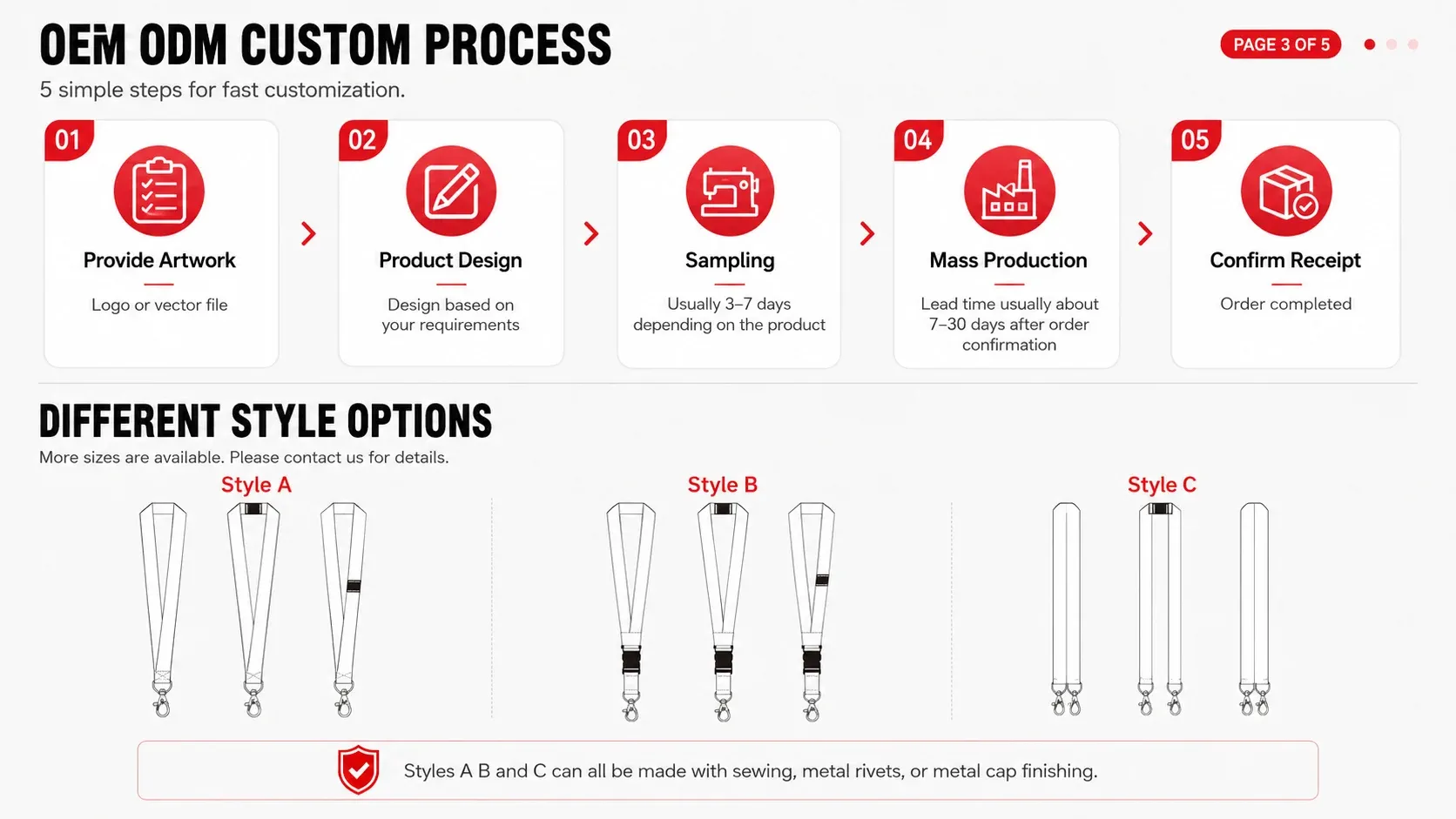 OEM ODM CUSTOM PROCESS

PAGE 3 OF 5

5 simple steps for fast customization.

01
Provide Artwork
Logo or vector file

02
Product Design
Design based on your requirements

03
Sampling
Usually 3–7 days depending on the product

04
Mass Production
Lead time usually about 7–30 days after order confirmation

05
Confirm Receipt
Order completed

DIFFERENT STYLE OPTIONS

More sizes are available. Please contact us for details.

Style A

Style B

Style C

Styles A B and C can all be made with sewing, metal rivets, or metal cap finishing.